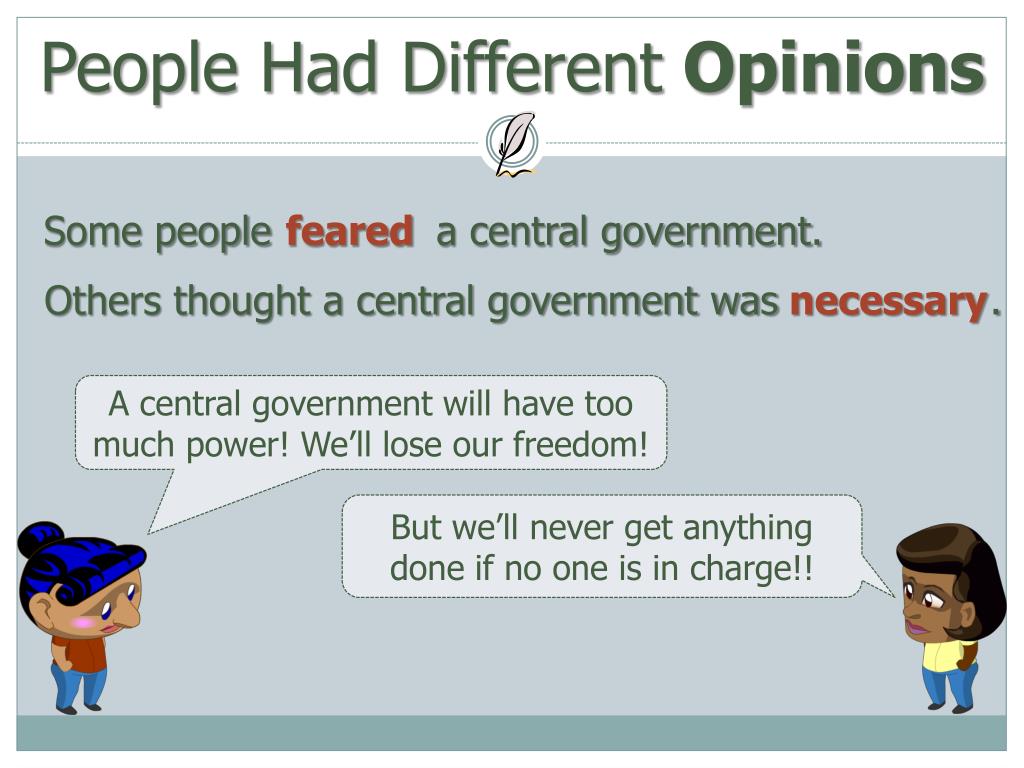 People Had Different Opinions

Some people feared a central government.

Others thought a central government was necessary.

A central government will have too much power! We'll lose our freedom!

But we'll never get anything done if no one is in charge!!